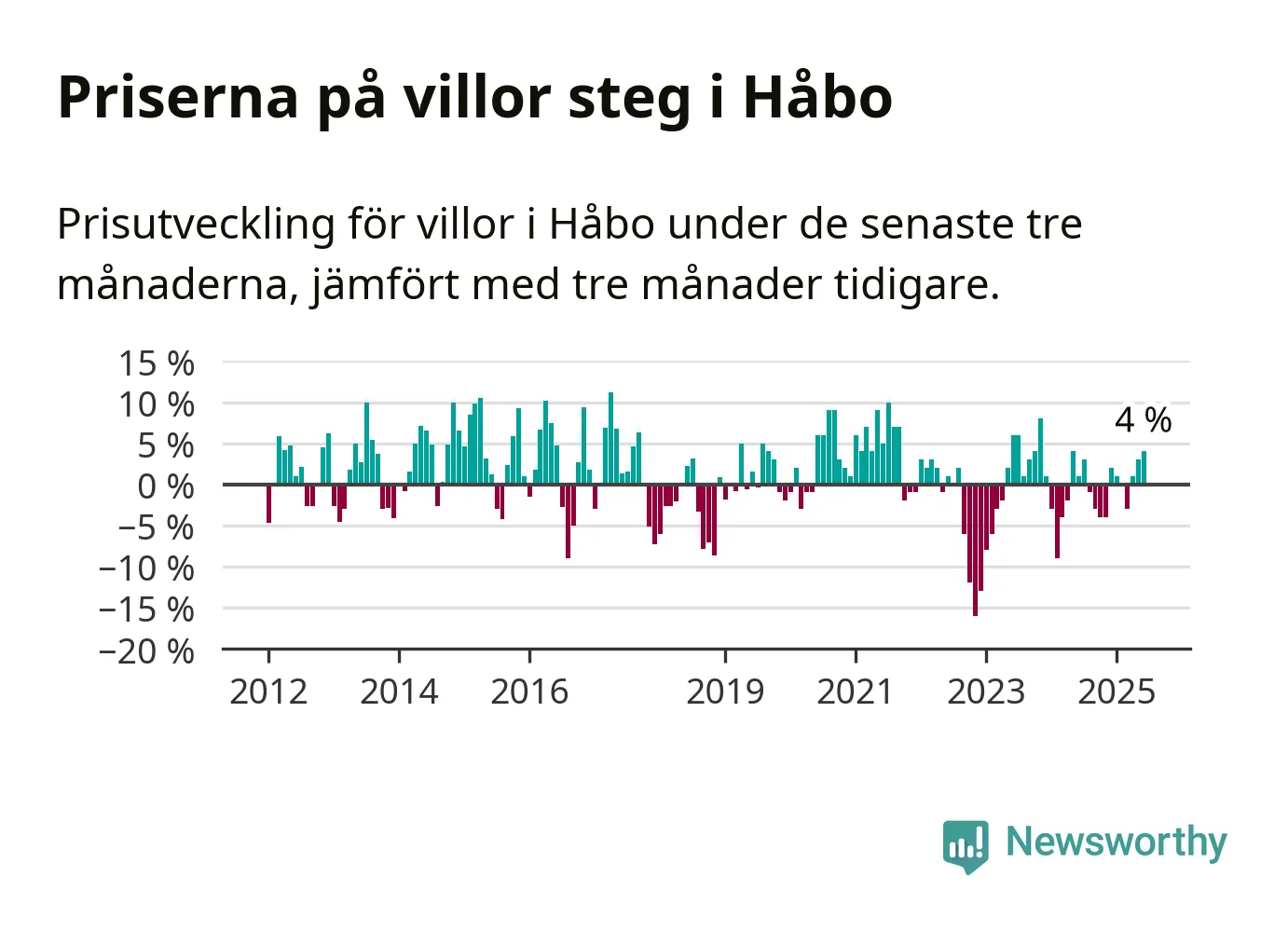 Priserna på villor steg i Håbo

Prisutveckling för villor i Håbo under de senaste tre månaderna, jämfört med tre månader tidigare.

15 %
10 %
5 %
0 %
−5 %
−10 %
−15 %
−20 %

4 %

2012
2014
2016
2019
2021
2023
2025

Newsworthy